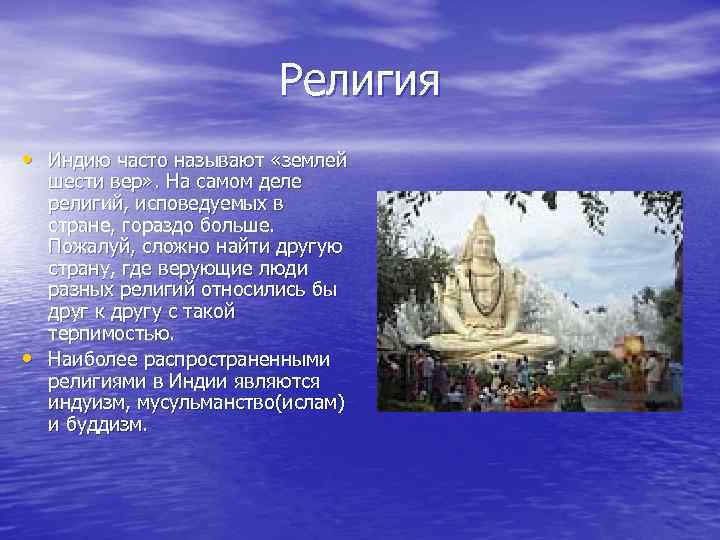 Религия

• Индию часто называют «землей шести вер». На самом деле религий, исповедуемых в стране, гораздо больше. Пожалуй, сложно найти другую страну, где верующие люди разных религий относились бы друг к другу с такой терпимостью.

• Наиболее распространенными религиями в Индии являются индуизм, мусульманство(ислам) и буддизм.